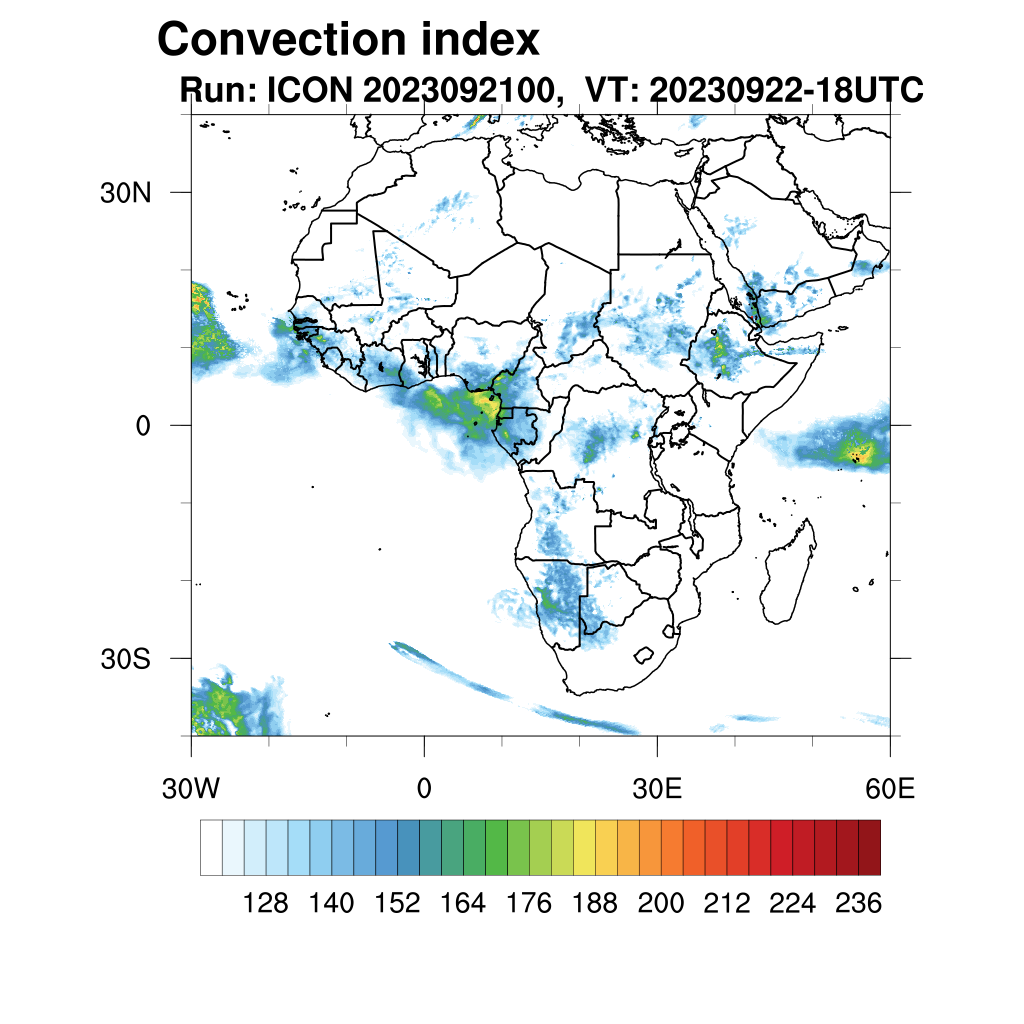 Convection index
Run: ICON 2023092100, VT: 20230922-18UTC

30N
0
30S
30W
0
30E
60E

128 140 152 164 176 188 200 212 224 236